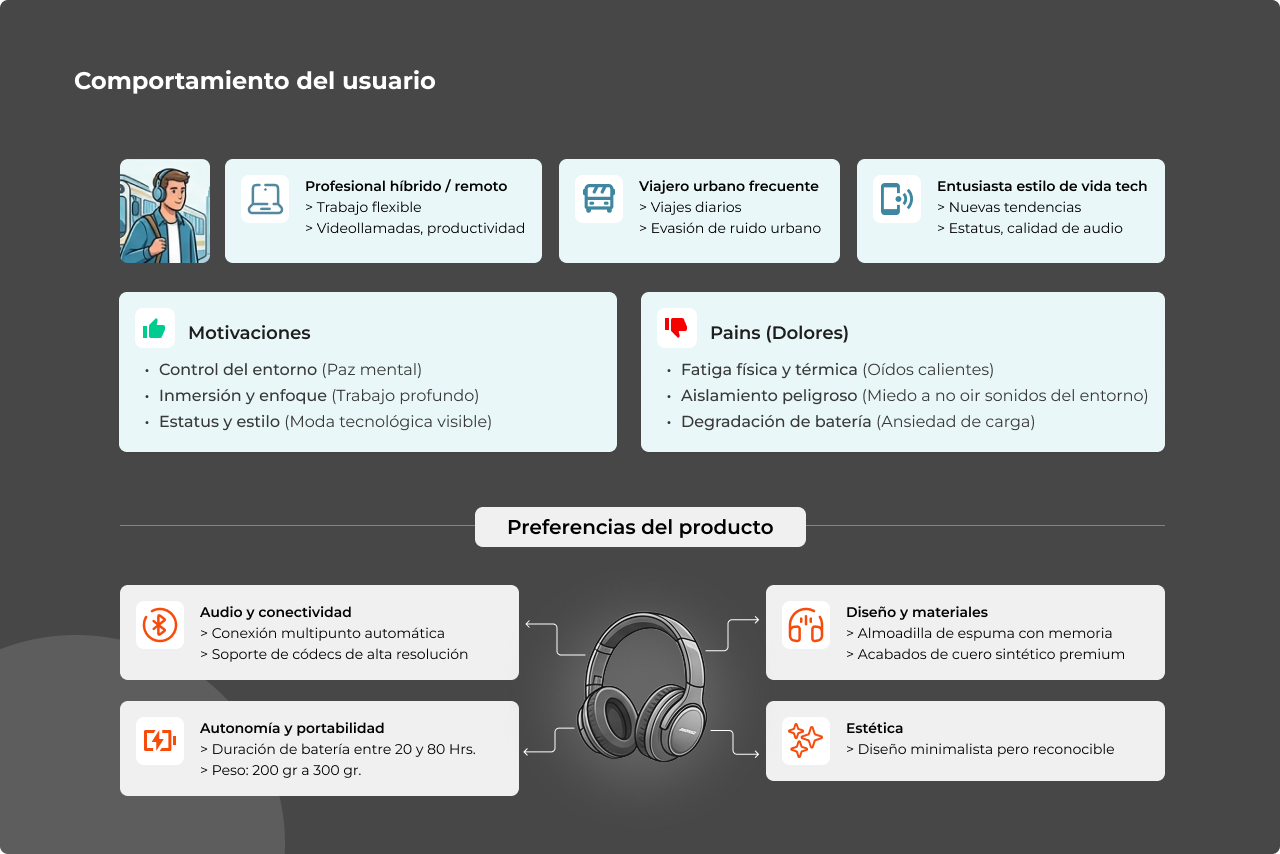 Comportamiento del usuario

Profesional híbrido / remoto
> Trabajo flexible
> Videollamadas, productividad

Viajero urbano frecuente
> Viajes diarios
> Evasión de ruido urbano

Entusiasta estilo de vida tech
> Nuevas tendencias
> Estatus, calidad de audio

Motivaciones
• Control del entorno (Paz mental)
• Inmersión y enfoque (Trabajo profundo)
• Estatus y estilo (Moda tecnológica visible)

Pains (Dolores)
• Fatiga física y térmica (Oídos calientes)
• Aislamiento peligroso (Miedo a no oir sonidos del entorno)
• Degradación de batería (Ansiedad de carga)

Preferencias del producto

Audio y conectividad
> Conexión multipunto automática
> Soporte de códecs de alta resolución

Autonomía y portabilidad
> Duración de batería entre 20 y 80 Hrs.
> Peso: 200 gr a 300 gr.

Diseño y materiales
> Almoadilla de espuma con memoria
> Acabados de cuero sintético premium

Estética
> Diseño minimalista pero reconocible